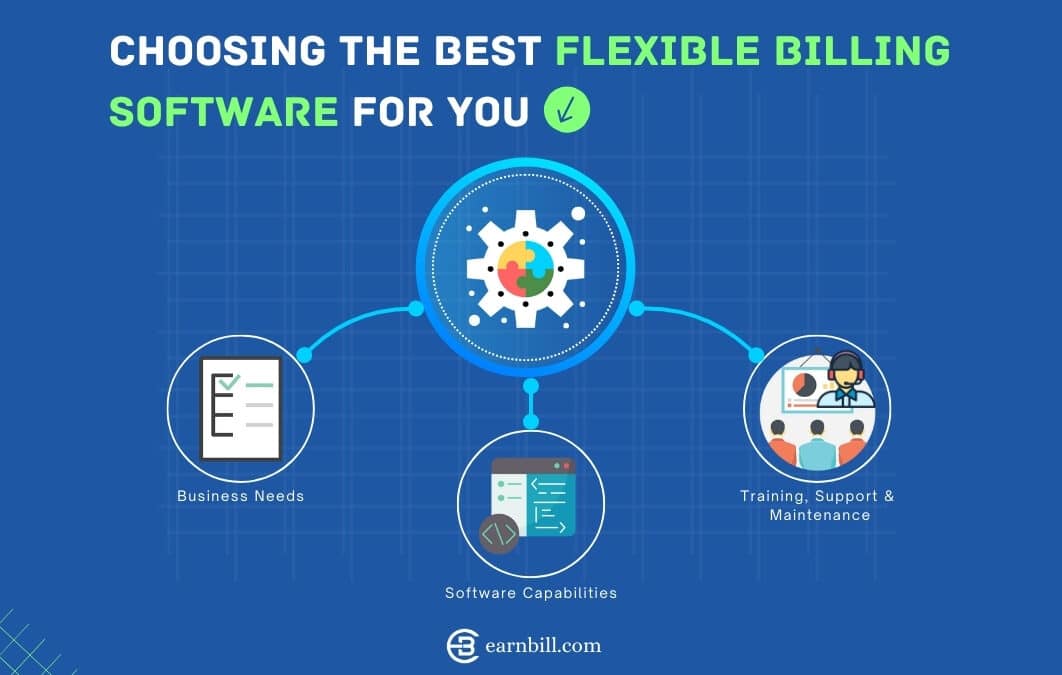 CHOOSING THE BEST FLEXIBLE BILLING SOFTWARE FOR YOU

Business Needs

Software Capabilities

Training, Support & Maintenance

earnbill.com